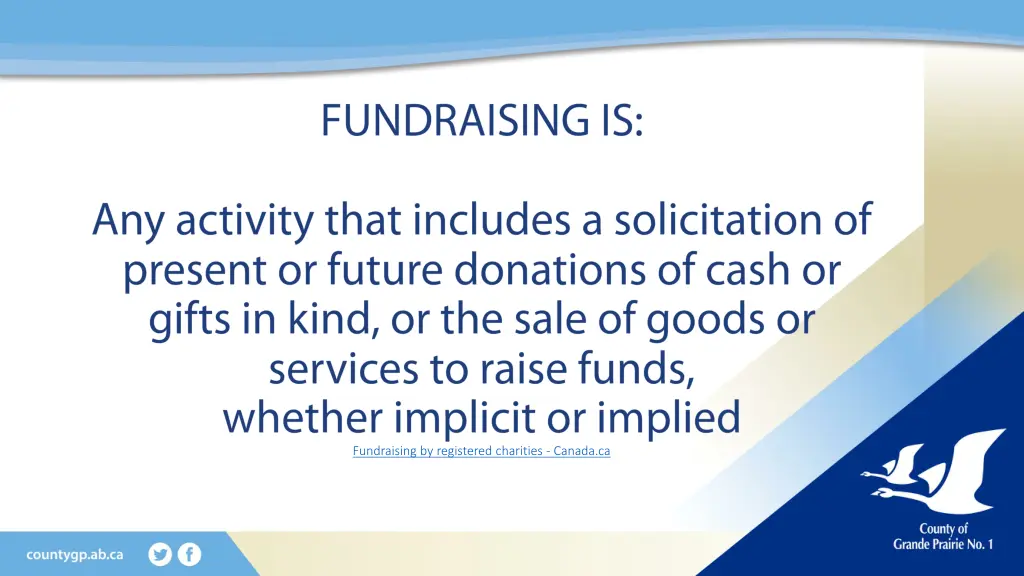 FUNDRAISING IS:

Any activity that includes a solicitation of present or future donations of cash or gifts in kind, or the sale of goods or services to raise funds, whether implicit or implied

Fundraising by registered charities - Canada.ca

countygp.ab.ca

County of Grande Prairie No. 1